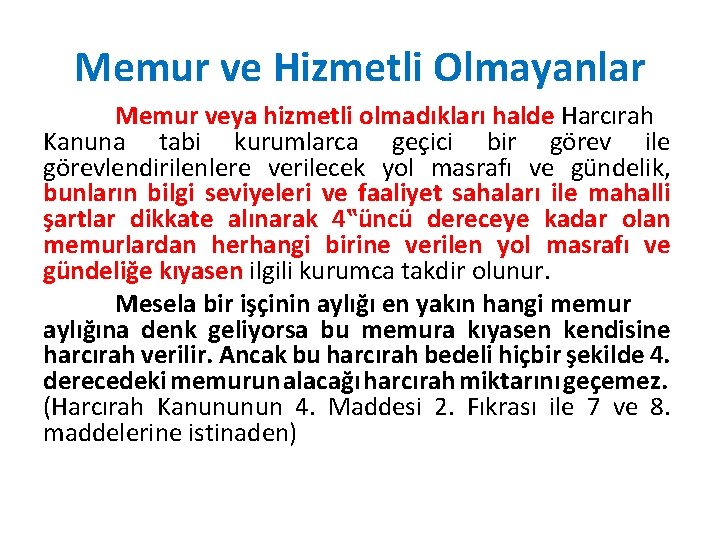 Memur ve Hizmetli Olmayanlar

Memur veya hizmetli olmadıkları halde Harcırah Kanuna tabi kurumlarca geçici bir görev ile görevlendirilenlere verilecek yol masrafı ve gündelik, bunların bilgi seviyeleri ve faaliyet sahaları ile mahalli şartlar dikkate alınarak 4"üncü dereceye kadar olan memurlardan herhangi birine verilen yol masrafı ve gündeliğe kıyasen ilgili kurumca takdir olunur.

Mesela bir işçinin aylığı en yakın hangi memur aylığına denk geliyorsa bu memura kıyasen kendisine harcırah verilir. Ancak bu harcırah bedeli hiçbir şekilde 4. derecedeki memurun alacağı harcırah miktarını geçemez. (Harcırah Kanununun 4. Maddesi 2. Fıkrası ile 7 ve 8. maddelerine istinaden)